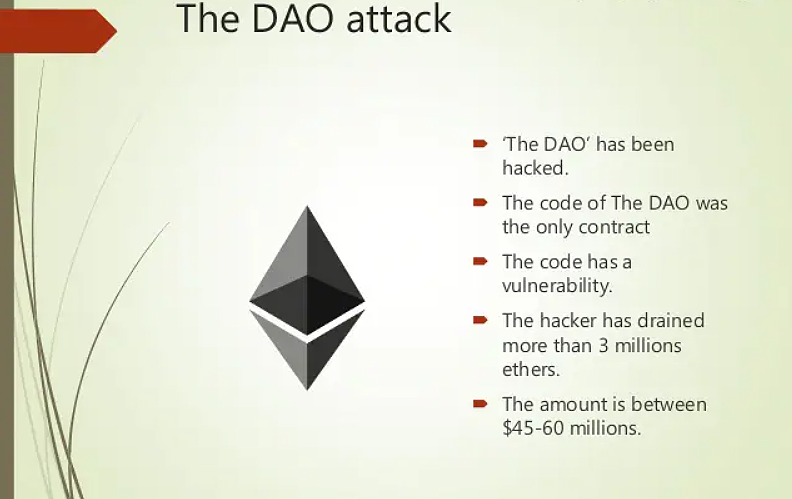 The DAO attack

'The DAO' has been hacked.

The code of The DAO was the only contract

The code has a vulnerability.

The hacker has drained more than 3 millions ethers.

The amount is between \$45-60 millions.